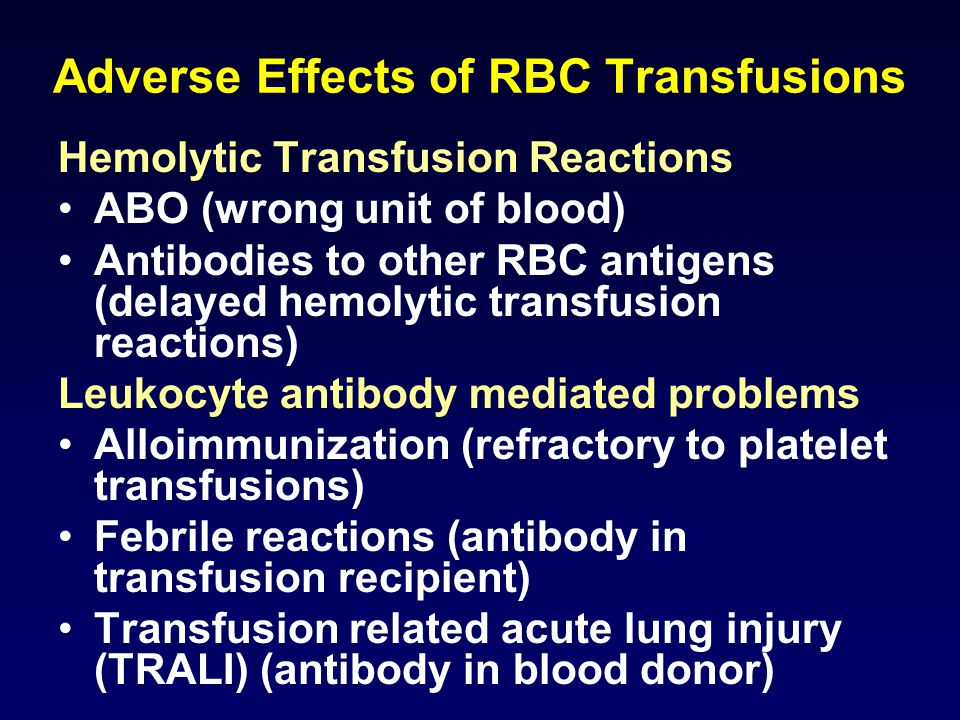 Adverse Effects of RBC Transfusions

Hemolytic Transfusion Reactions
• ABO (wrong unit of blood)
• Antibodies to other RBC antigens (delayed hemolytic transfusion reactions)

Leukocyte antibody mediated problems
• Alloimmunization (refractory to platelet transfusions)
• Febrile reactions (antibody in transfusion recipient)
• Transfusion related acute lung injury (TRALI) (antibody in blood donor)